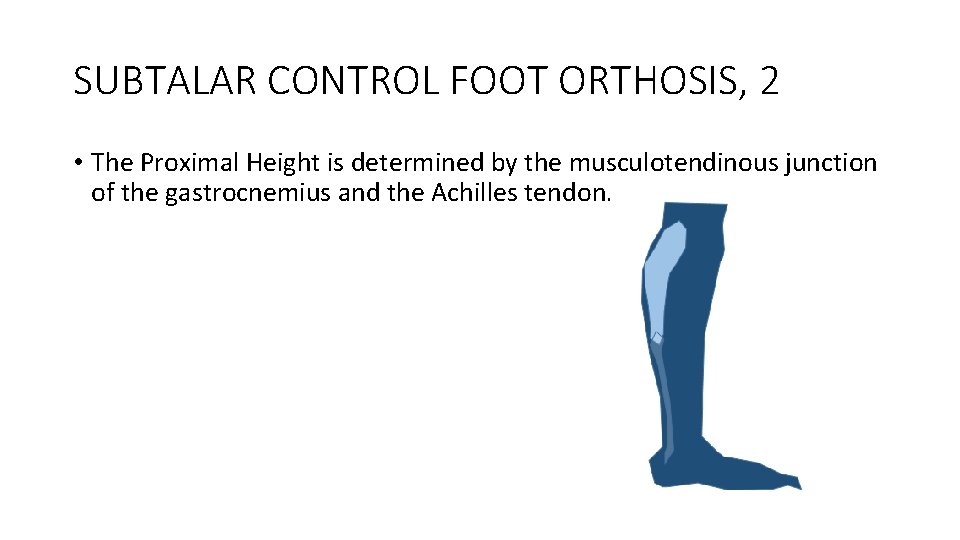 SUBTALAR CONTROL FOOT ORTHOSIS, 2

• The Proximal Height is determined by the musculotendinous junction of the gastrocnemius and the Achilles tendon.